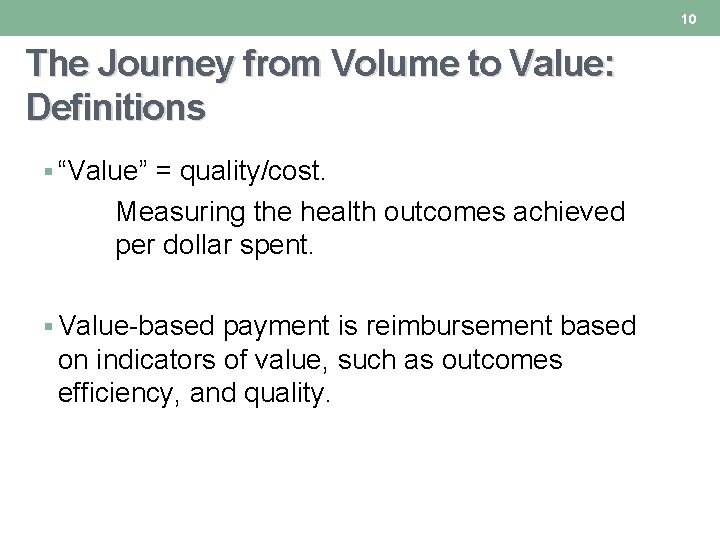 10

The Journey from Volume to Value: Definitions

▪ “Value” = quality/cost.

Measuring the health outcomes achieved per dollar spent.

▪ Value-based payment is reimbursement based on indicators of value, such as outcomes efficiency, and quality.